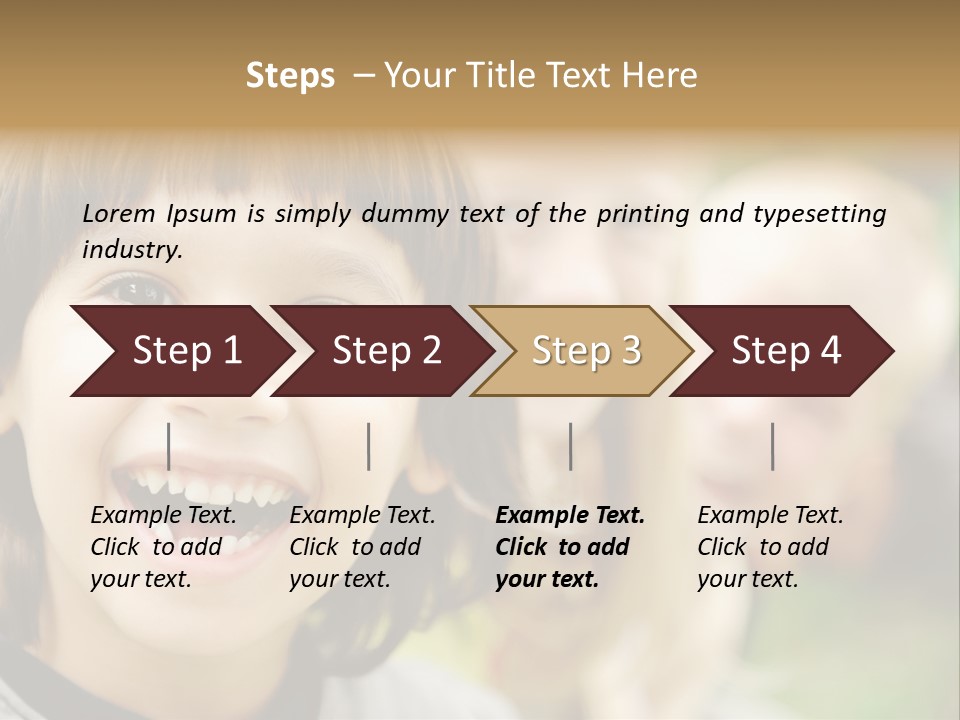 Steps – Your Title Text Here

Lorem Ipsum is simply dummy text of the printing and typesetting industry.

Step 1

Step 2

Step 3

Step 4

Example Text. Click to add your text.

Example Text. Click to add your text.

Example Text. Click to add your text.

Example Text. Click to add your text.